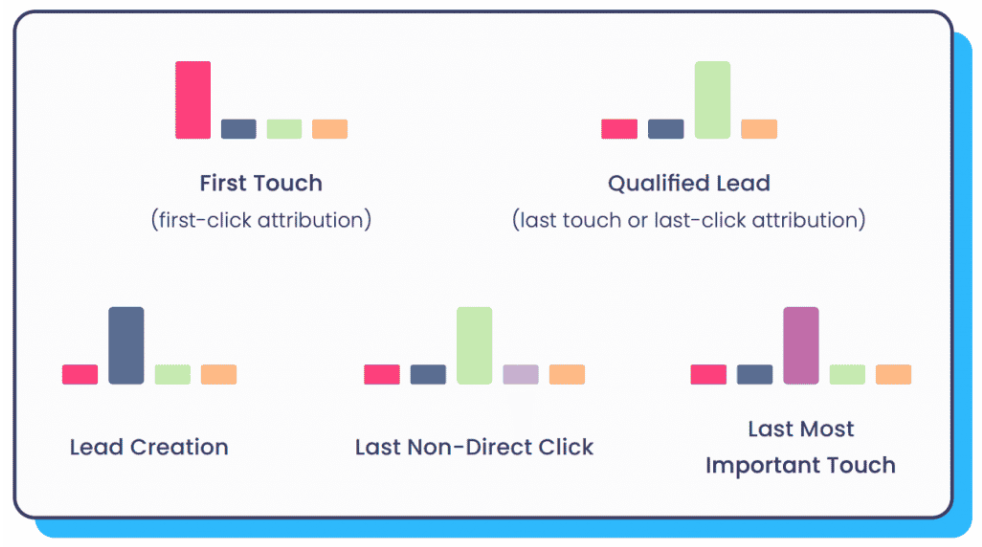 First Touch
(first-click attribution)

Qualified Lead
(last touch or last-click attribution)

Lead Creation

Last Non-Direct Click

Last Most Important Touch